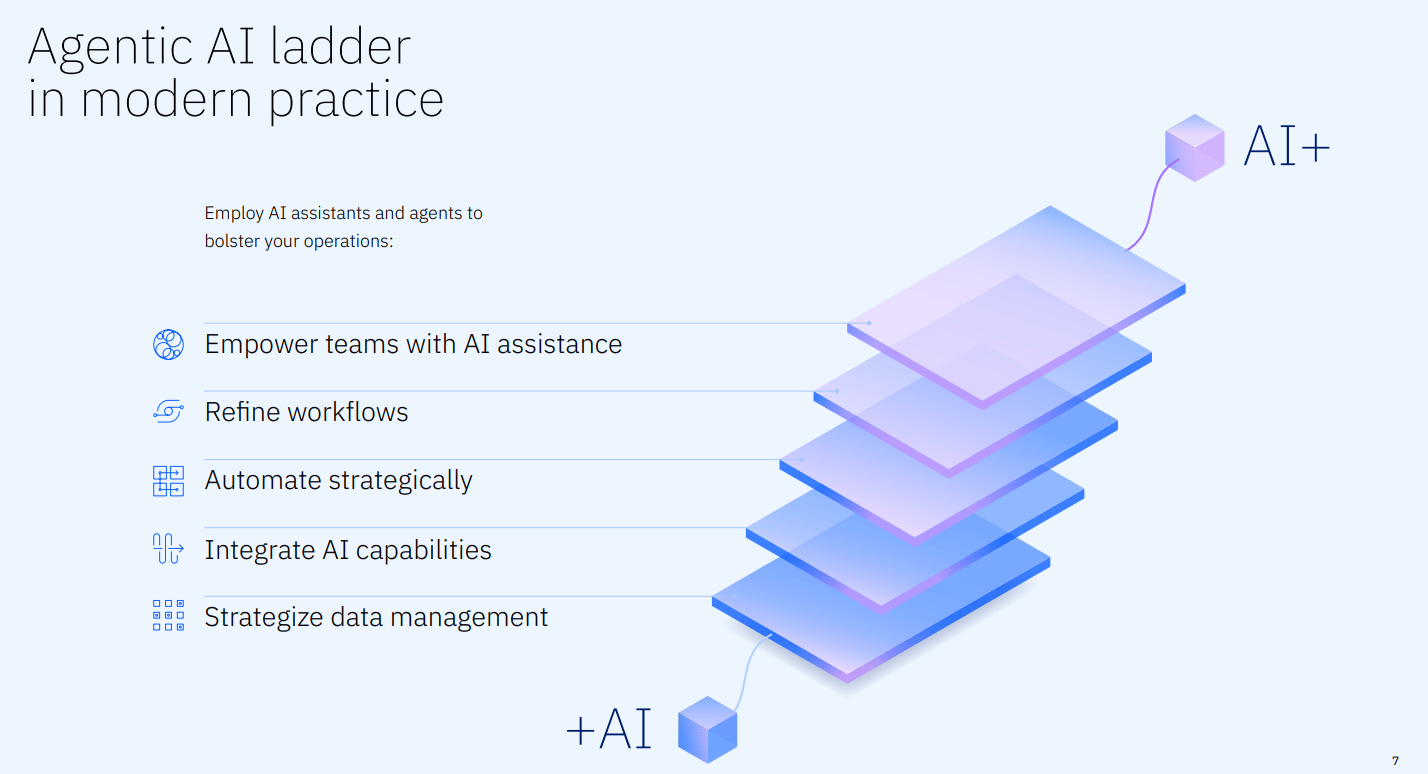 Agentic AI ladder in modern practice

AI+

Employ AI assistants and agents to bolster your operations:

Empower teams with AI assistance

Refine workflows

Automate strategically

Integrate AI capabilities

Strategize data management

+AI

7